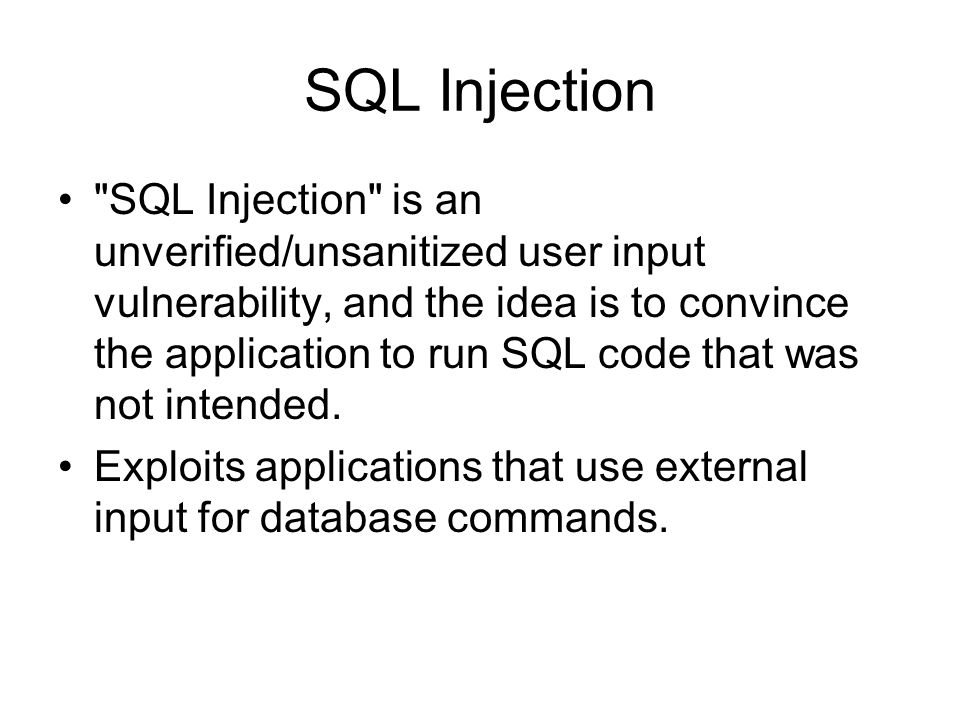 SQL Injection

• "SQL Injection" is an unverified/unsanitized user input vulnerability, and the idea is to convince the application to run SQL code that was not intended.

• Exploits applications that use external input for database commands.